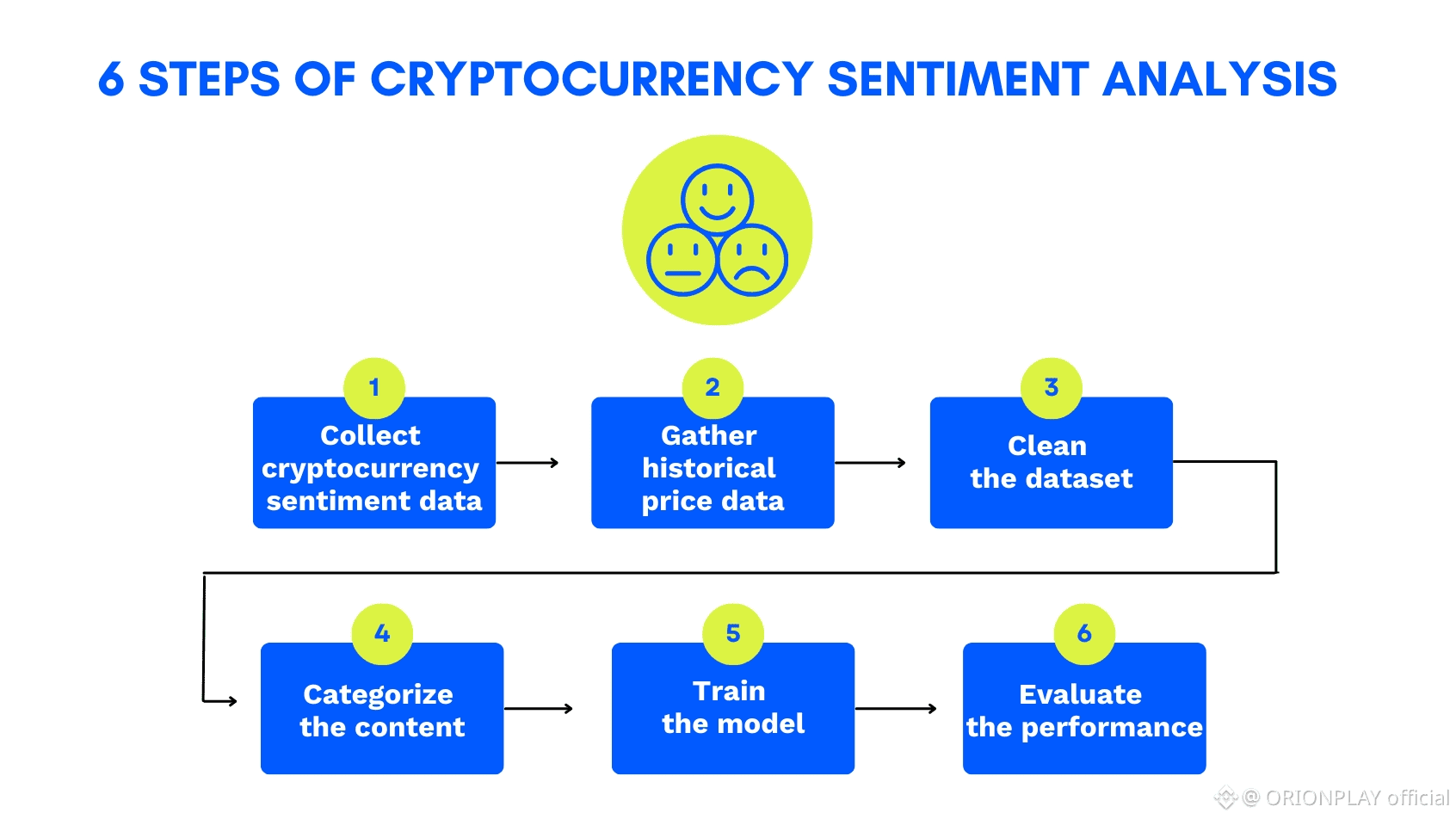 6 STEPS OF CRYPTOCURRENCY SENTIMENT ANALYSIS

1
Collect cryptocurrency sentiment data

2
Gather historical price data

3
Clean the dataset

4
Categorize the content

5
Train the model

6
Evaluate the performance

@ ORIONPLAY official